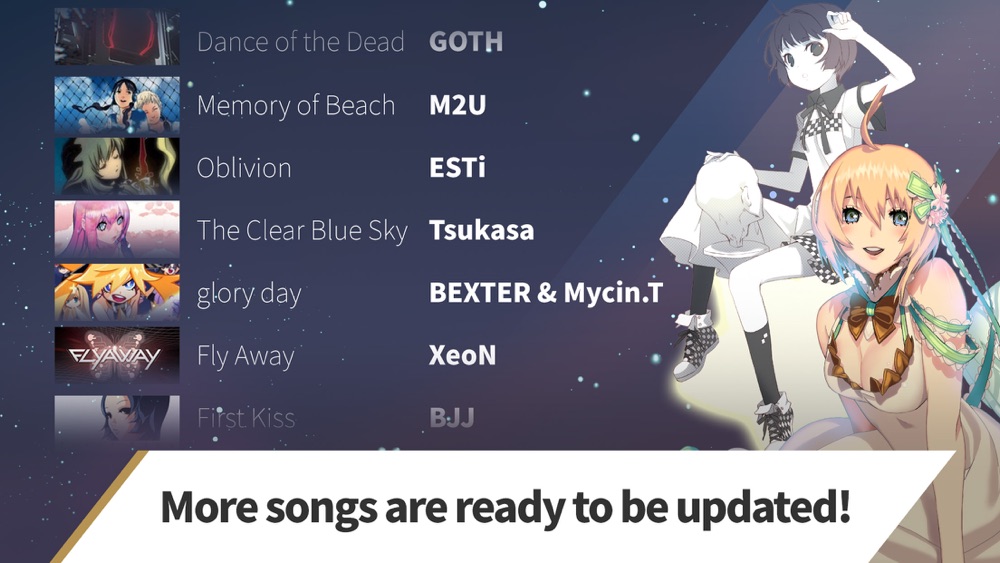 Dance of the Dead GOTH
Memory of Beach M2U
Oblivion ESTi
The Clear Blue Sky Tsukasa
glory day BEXTER & Mycin.T
FLYAWAY Fly Away XeoN
First Kiss BJJ

More songs are ready to be updated!